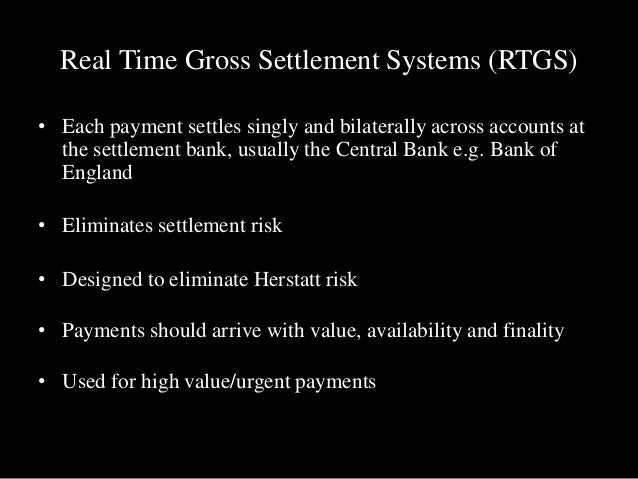 Real Time Gross Settlement Systems (RTGS)

• Each payment settles singly and bilaterally across accounts at the settlement bank, usually the Central Bank e.g. Bank of England

• Eliminates settlement risk

• Designed to eliminate Herstatt risk

• Payments should arrive with value, availability and finality

• Used for high value/urgent payments